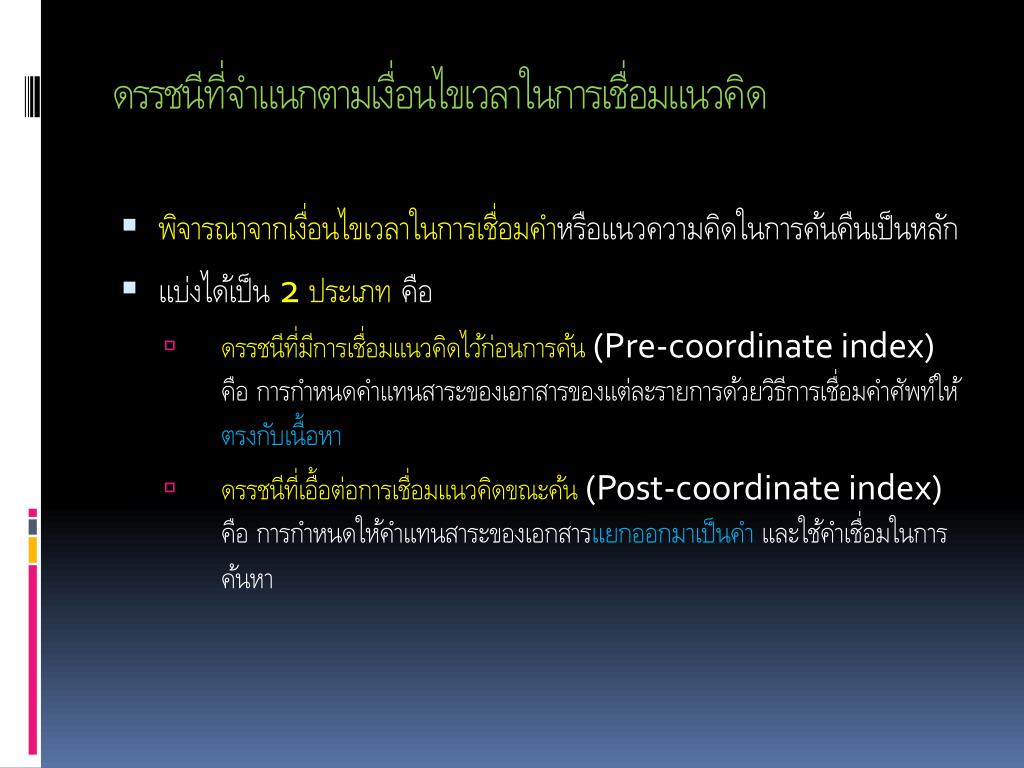 ดรรชนีที่จำแนกตามเงื่อนไขเวลาในการเชื่อมแนวคิด

พิจารณาจากเงื่อนไขเวลาในการเชื่อมคำหรือแนวความคิดในการค้นคืนเป็นหลัก

แบ่งได้เป็น 2 ประเภท คือ

ดรรชนีที่มีการเชื่อมแนวคิดไว้ก่อนการค้น (Pre-coordinate index) คือ การกำหนดคำแทนสาระของเอกสารของแต่ละรายการด้วยวิธีการเชื่อมคำศัพท์ให้ตรงกับเนื้อหา

ดรรชนีที่เอื้อต่อการเชื่อมแนวคิดขณะค้น (Post-coordinate index) คือ การกำหนดให้คำแทนสาระของเอกสารแยกออกมาเป็นคำ และใช้คำเชื่อมในการค้นหา